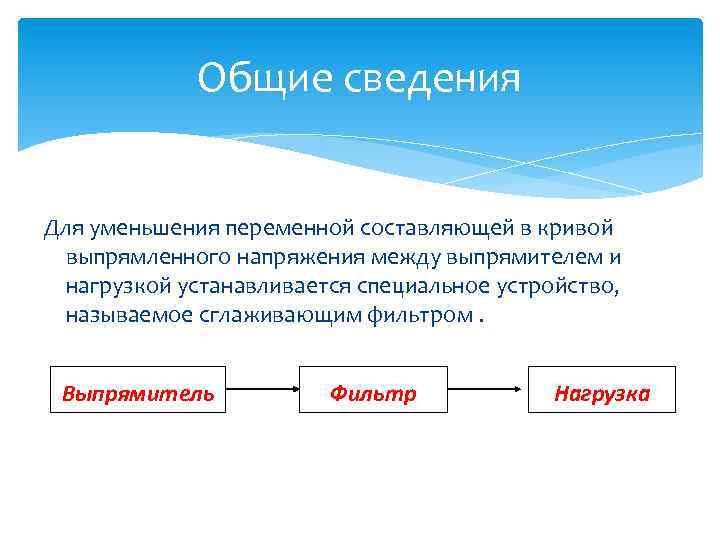 Общие сведения

Для уменьшения переменной составляющей в кривой выпрямленного напряжения между выпрямителем и нагрузкой устанавливается специальное устройство, называемое сглаживающим фильтром .

Выпрямитель

Фильтр

Нагрузка